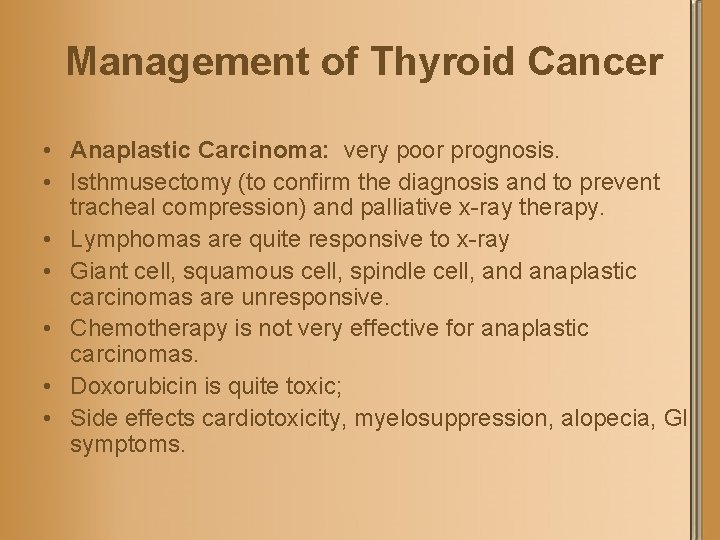 Management of Thyroid Cancer

• Anaplastic Carcinoma: very poor prognosis.
• Isthmusectomy (to confirm the diagnosis and to prevent tracheal compression) and palliative x-ray therapy.
• Lymphomas are quite responsive to x-ray
• Giant cell, squamous cell, spindle cell, and anaplastic carcinomas are unresponsive.
• Chemotherapy is not very effective for anaplastic carcinomas.
• Doxorubicin is quite toxic;
• Side effects cardiotoxicity, myelosuppression, alopecia, GI symptoms.